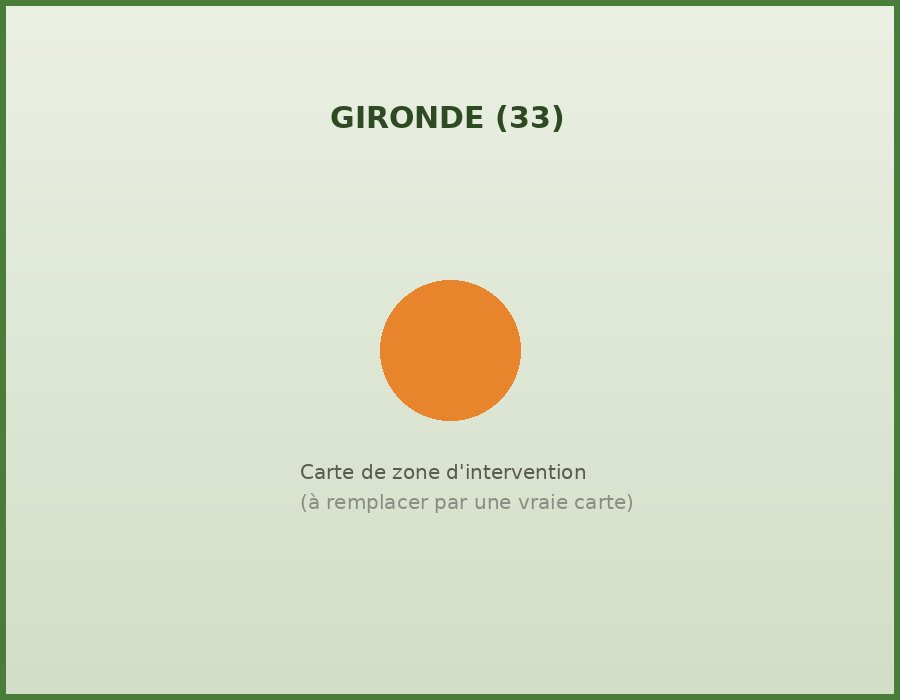 GIRONDE (33)

Carte de zone d'intervention
(à remplacer par une vraie carte)